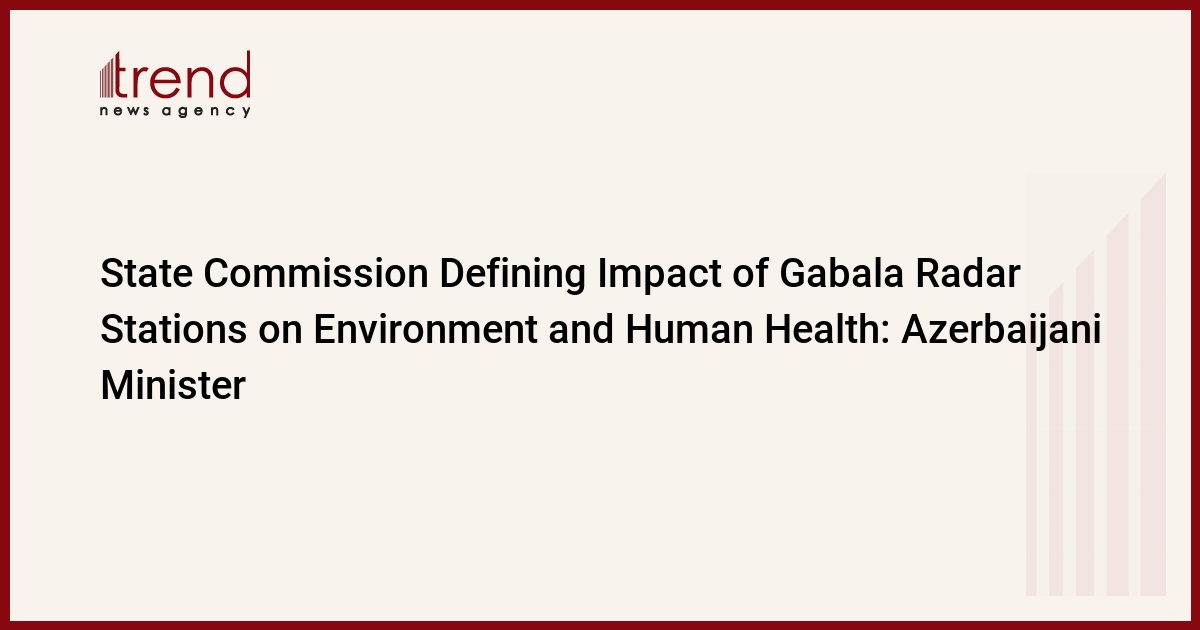 trend
news agency

State Commission Defining Impact of Gabala Radar Stations on Environment and Human Health: Azerbaijani Minister